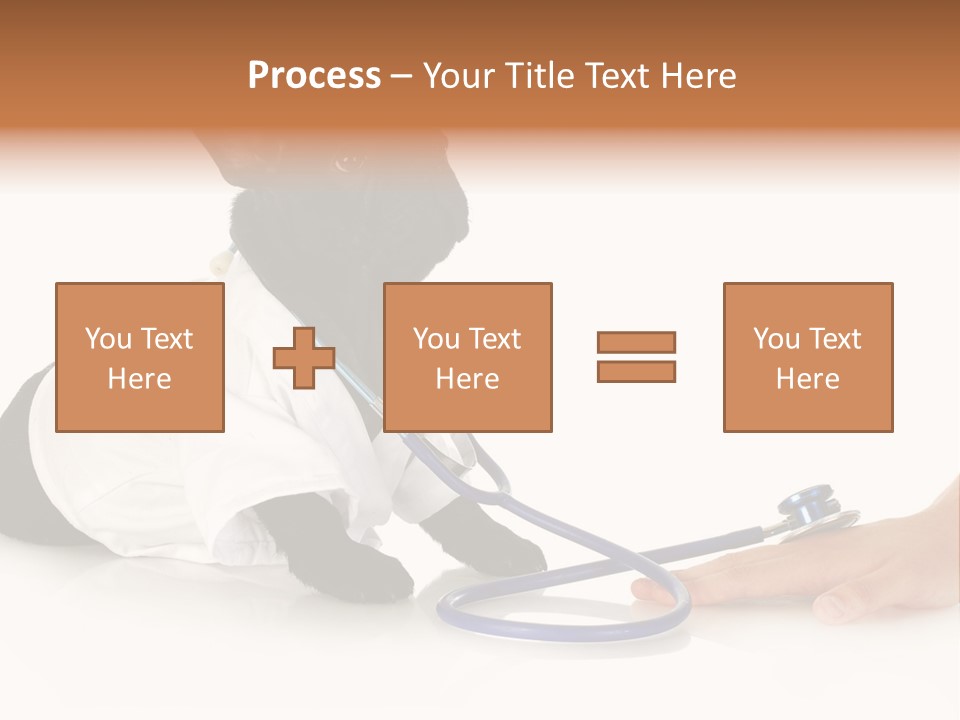 Process – Your Title Text Here

You Text Here

You Text Here

You Text Here